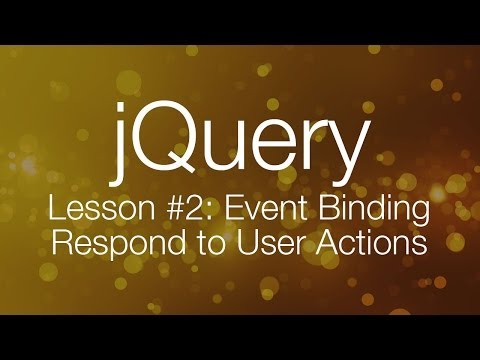 jQuery

Lesson #2: Event Binding
Respond to User Actions